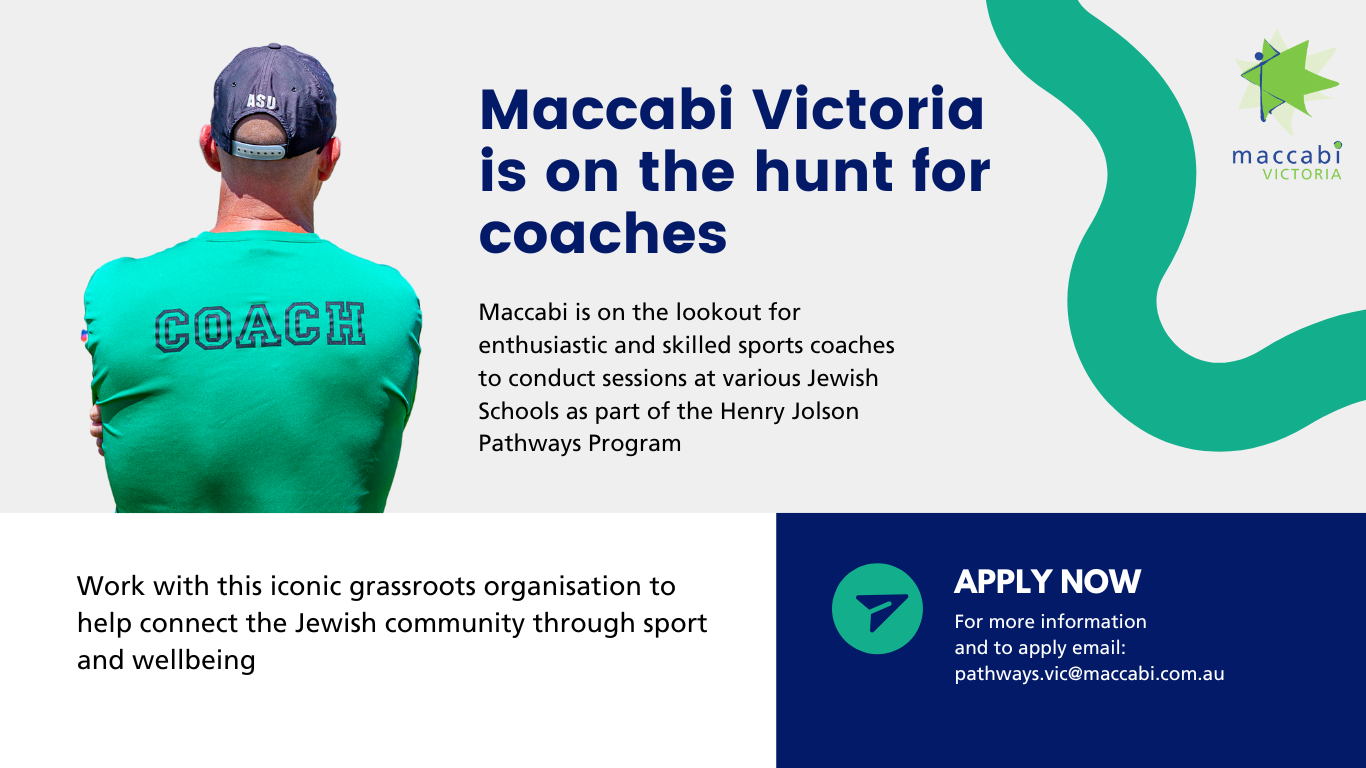 ASU

COACH

Maccabi Victoria is on the hunt for coaches

Maccabi is on the lookout for enthusiastic and skilled sports coaches to conduct sessions at various Jewish Schools as part of the Henry Jolson Pathways Program

maccabi
VICTORIA

Work with this iconic grassroots organisation to help connect the Jewish community through sport and wellbeing

APPLY NOW
For more information and to apply email: pathways.vic@maccabi.com.au